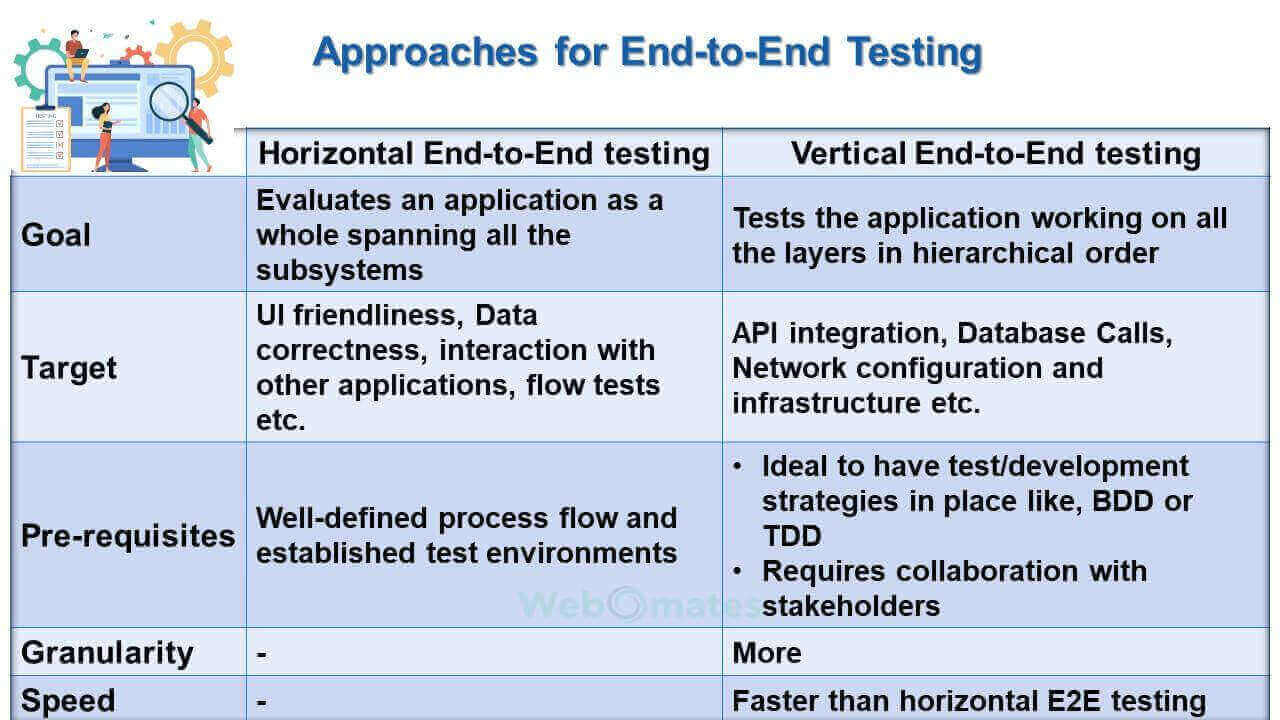 Approaches for End-to-End Testing

| | Horizontal End-to-End testing | Vertical End-to-End testing |
|---|---|---|
| Goal | Evaluates an application as a whole spanning all the subsystems | Tests the application working on all the layers in hierarchical order |
| Target | UI friendliness, Data correctness, interaction with other applications, flow tests etc. | API integration, Database Calls, Network configuration and infrastructure etc. |
| Pre-requisites | Well-defined process flow and established test environments | • Ideal to have test/development strategies in place like, BDD or TDD • Requires collaboration with stakeholders |
| Granularity | - | More |
| Speed | - | Faster than horizontal E2E testing |

Webomates